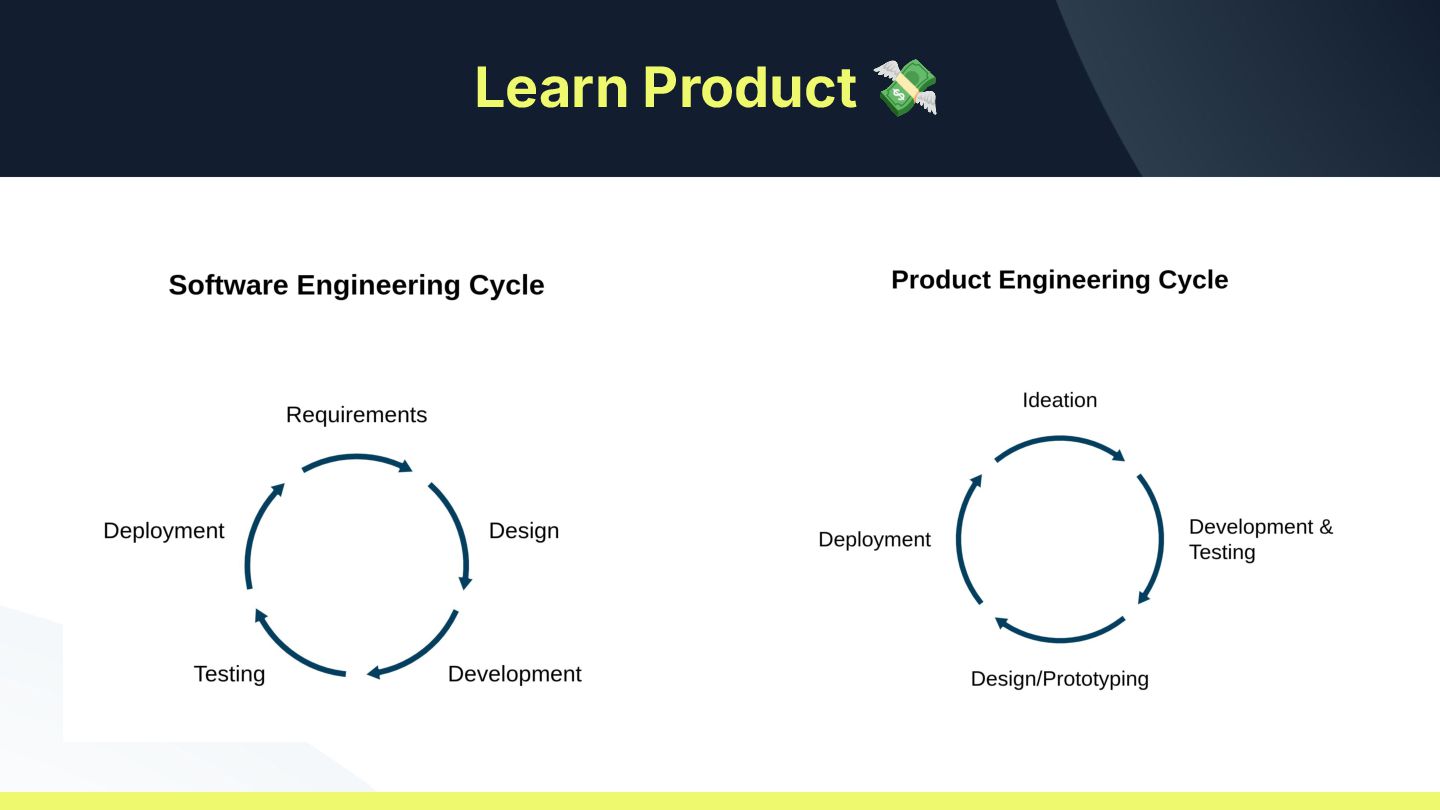 Learn Product 💸

Software Engineering Cycle

Requirements

Design

Development

Testing

Deployment

Product Engineering Cycle

Ideation

Development & Testing

Design/Prototyping

Deployment